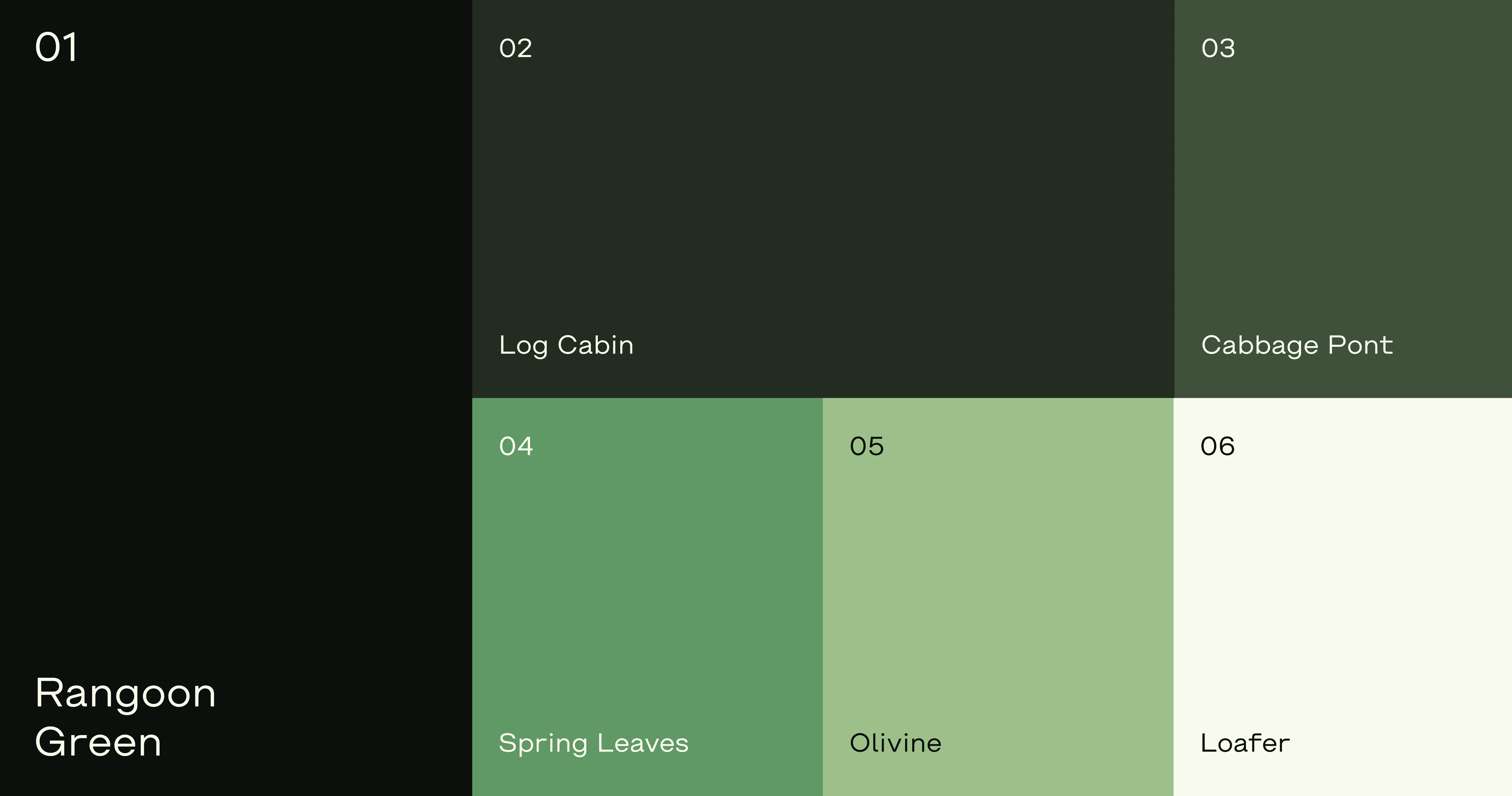 01

Rangoon Green

02

Log Cabin

03

Cabbage Pont

04

Spring Leaves

05

Olivine

06

Loafer